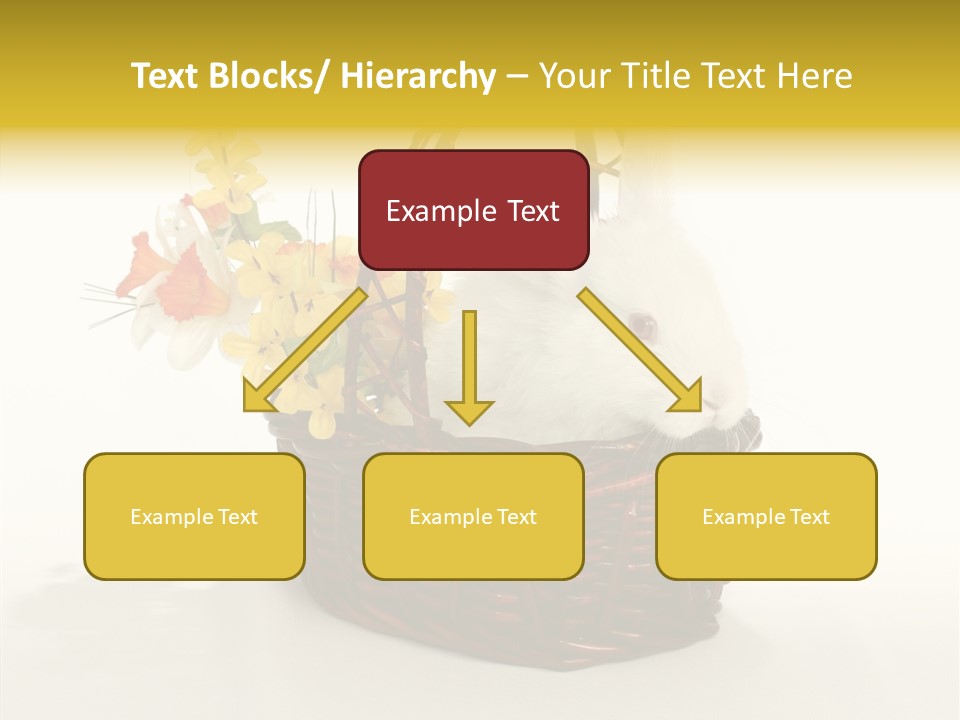 Text Blocks/ Hierarchy – Your Title Text Here

Example Text

Example Text

Example Text

Example Text